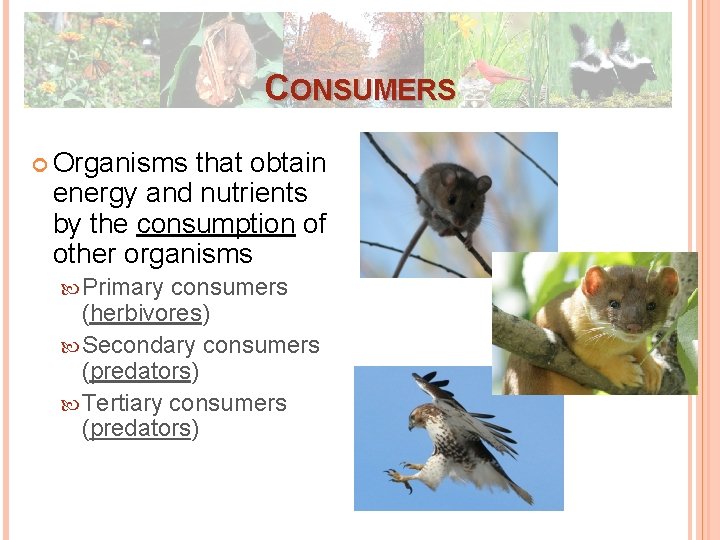 CONSUMERS

Organisms that obtain energy and nutrients by the consumption of other organisms

Primary consumers (herbivores)

Secondary consumers (predators)

Tertiary consumers (predators)